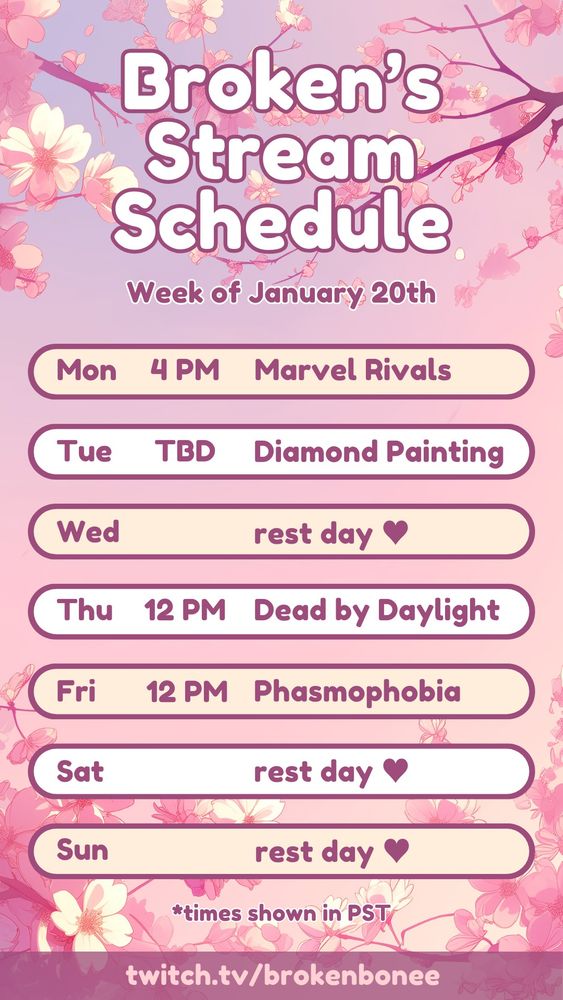 Broken's Stream Schedule

Week of January 20th

Mon 4 PM Marvel Rivals

Tue TBD Diamond Painting

Wed rest day ♥

Thu 12 PM Dead by Daylight

Fri 12 PM Phasmophobia

Sat rest day ♥

Sun rest day ♥

*times shown in PST

twitch.tv/brokenbonee